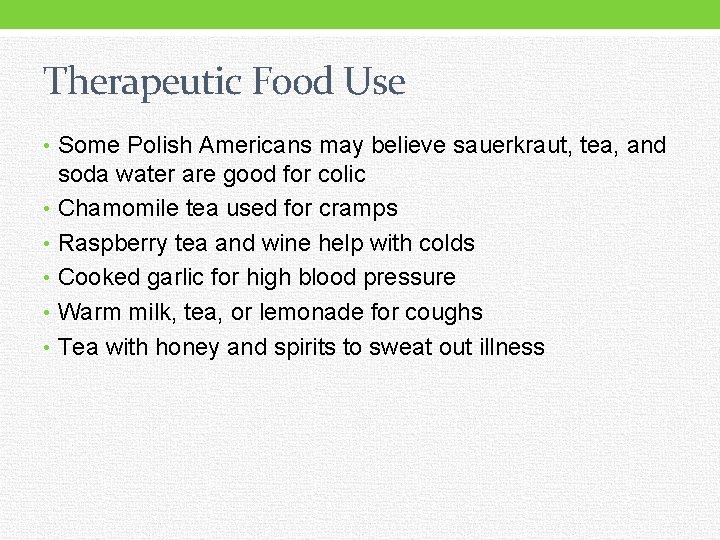 Therapeutic Food Use

• Some Polish Americans may believe sauerkraut, tea, and soda water are good for colic
• Chamomile tea used for cramps
• Raspberry tea and wine help with colds
• Cooked garlic for high blood pressure
• Warm milk, tea, or lemonade for coughs
• Tea with honey and spirits to sweat out illness